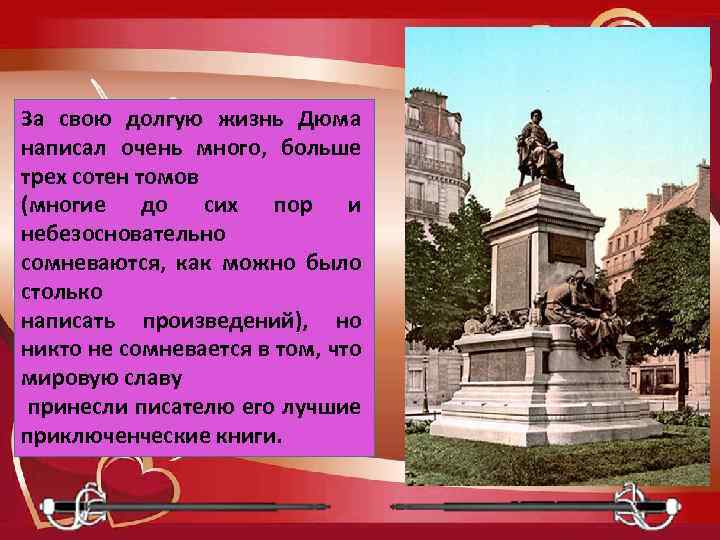 За свою долгую жизнь Дюма написал очень много, больше трех сотен томов
(многие до сих пор и небезосновательно
сомневаются, как можно было столько
написать произведений), но никто не сомневается в том, что мировую славу
принесли писателю его лучшие приключенческие книги.